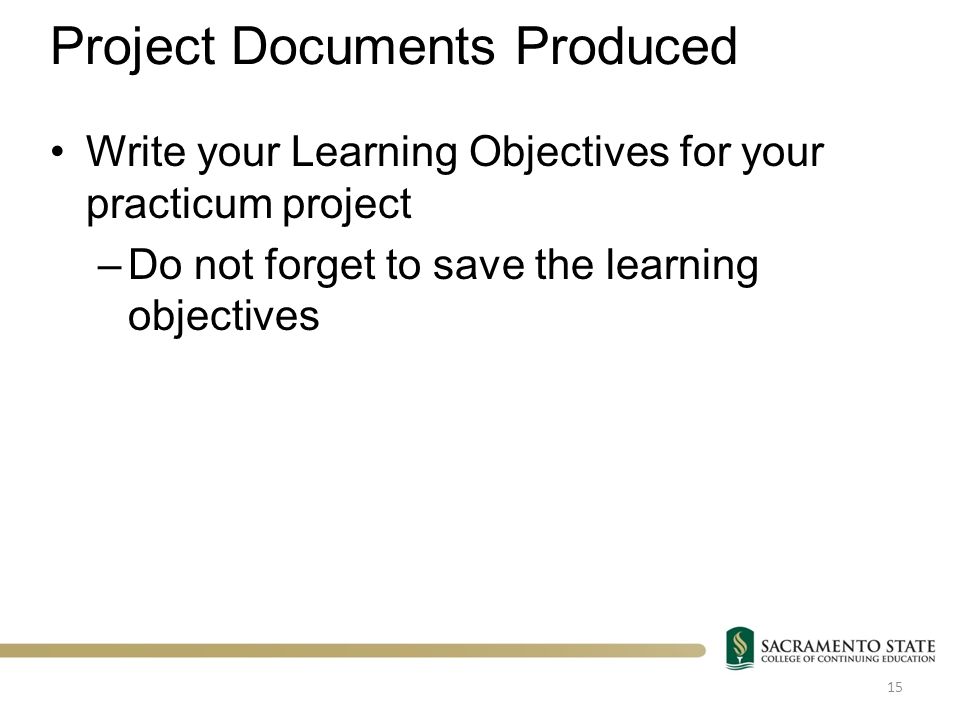 Project Documents Produced

• Write your Learning Objectives for your practicum project

– Do not forget to save the learning objectives

SACRAMENTO STATE
COLLEGE OF CONTINUING EDUCATION

15